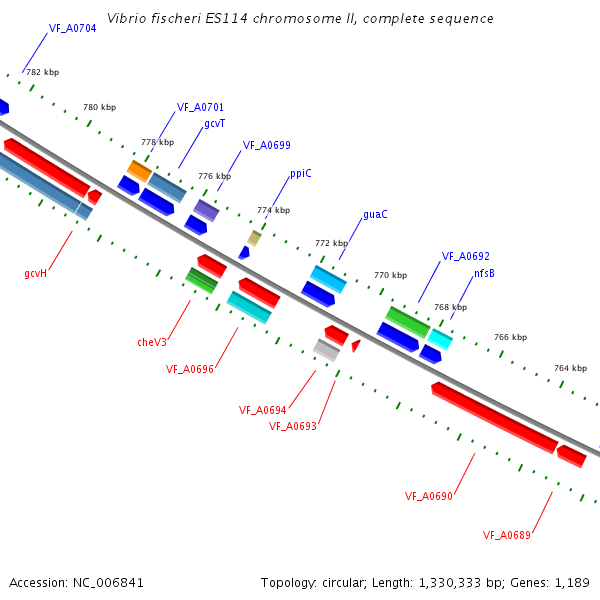 Vibrio fischeri ES114 chromosome II, complete sequence

VF_A0704
782 kbp
780 kbp
VF_A0701
gcvT
778 kbp
VF_A0699
776 kbp
ppiC
774 kbp
guaC
772 kbp
VF_A0692
770 kbp
nfsB
768 kbp
766 kbp
764 kbp

gcvH
cheV3
VF_A0696
VF_A0694
VF_A0693
VF_A0690
VF_A0689

Accession: NC_006841

Topology: circular; Length: 1,330,333 bp; Genes: 1,189